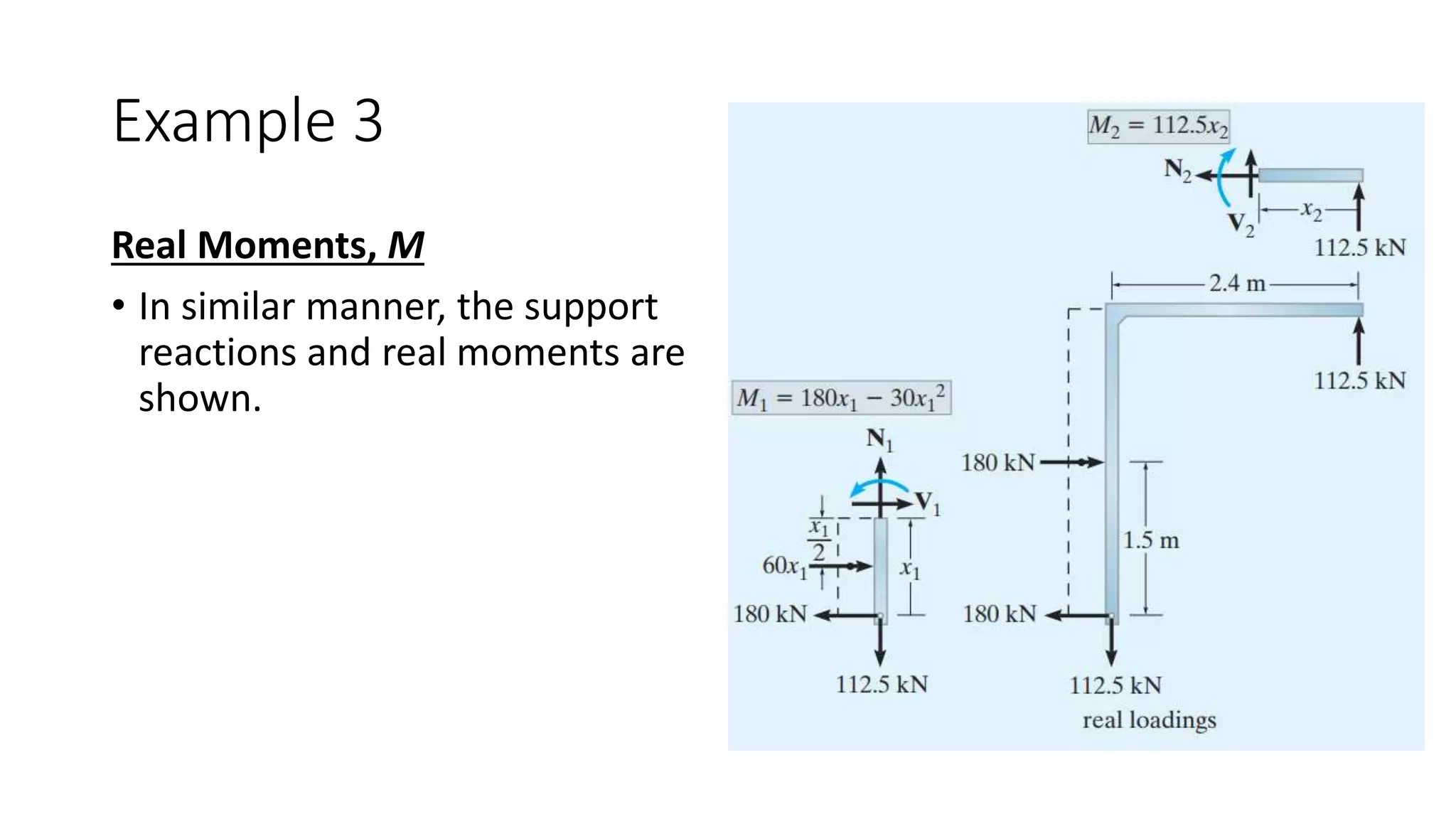 Example 3

Real Moments, M

• In similar manner, the support reactions and real moments are shown.

$M_2 = 112.5x_2$

$N_2$

$V_2$

$x_2$

112.5 kN

2.4 m

112.5 kN

$M_1 = 180x_1 - 30x_1^2$

$N_1$

$V_1$

$\frac{x_1}{2}$

$60x_1$

$x_1$

180 kN

112.5 kN

180 kN

1.5 m

180 kN

112.5 kN

real loadings